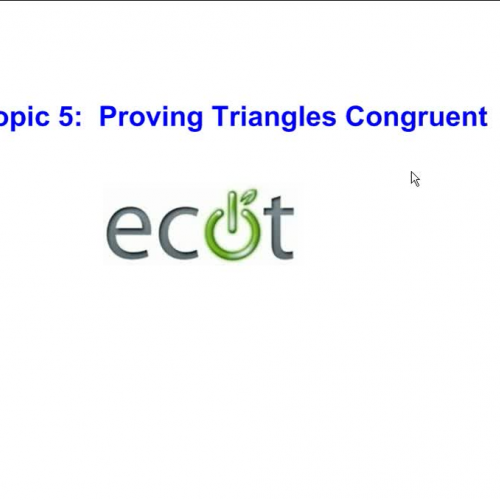 opic 5: Proving Triangles Congruent

ecot